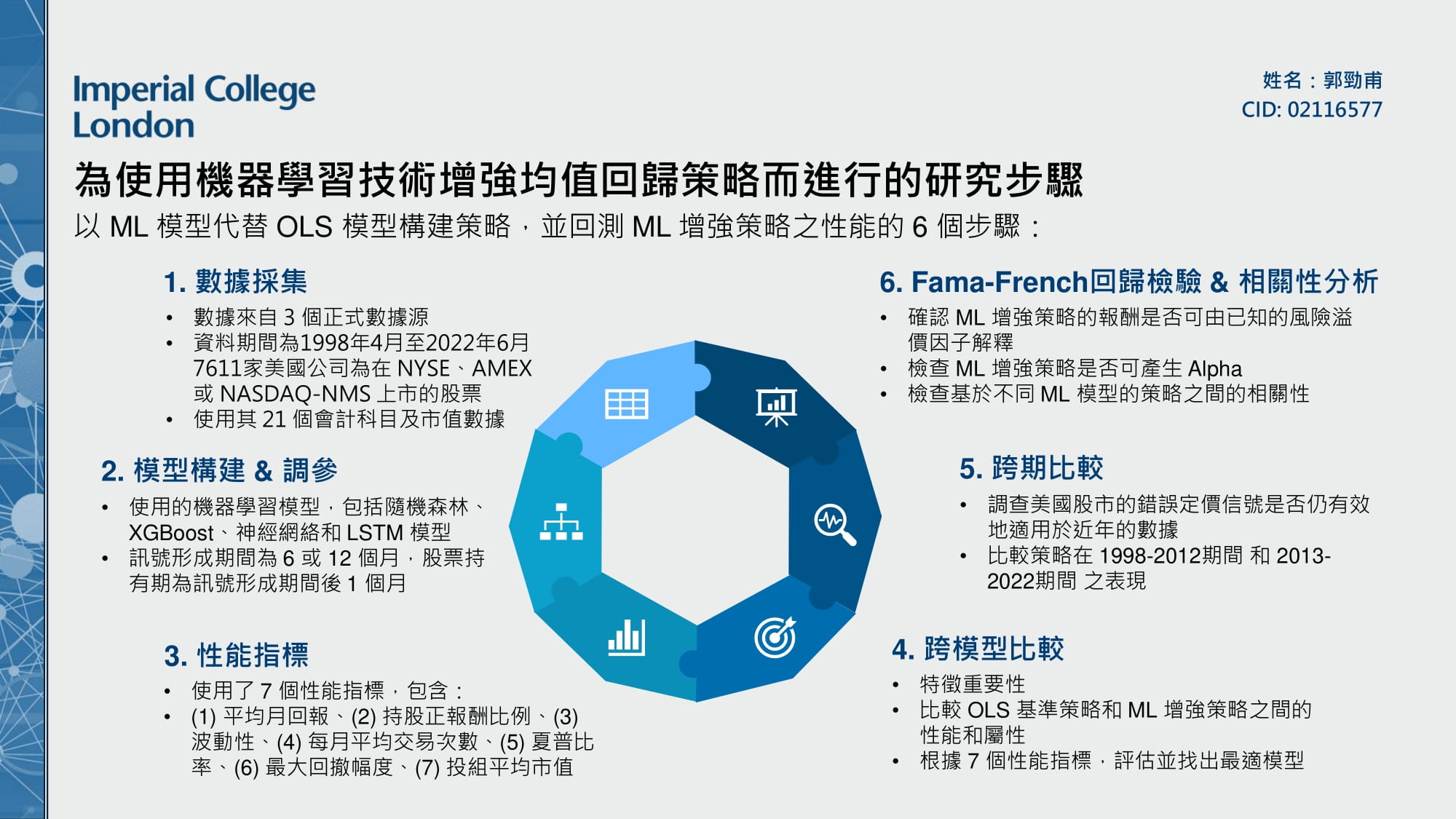 Imperial College London

姓名：郭勁甫
CID: 02116577

為使用機器學習技術增強均值回歸策略而進行的研究步驟

以 ML 模型代替 OLS 模型構建策略，並回測 ML 增強策略之性能的 6 個步驟：

1. 數據採集
• 數據來自 3 個正式數據源
• 資料期間為1998年4月至2022年6月 7611家美國公司為在 NYSE、AMEX 或 NASDAQ-NMS 上市的股票
• 使用其 21 個會計科目及市值數據

2. 模型構建 & 調參
• 使用的機器學習模型，包括隨機森林、XGBoost、神經網絡和 LSTM 模型
• 訊號形成期間為 6 或 12 個月，股票持有期為訊號形成期間後 1 個月

3. 性能指標
• 使用了 7 個性能指標，包含：
• (1) 平均月回報、(2) 持股正報酬比例、(3) 波動性、(4) 每月平均交易次數、(5) 夏普比率、(6) 最大回撤幅度、(7) 投組平均市值

6. Fama-French回歸檢驗 & 相關性分析
• 確認 ML 增強策略的報酬是否可由已知的風險溢價因子解釋
• 檢查 ML 增強策略是否可產生 Alpha
• 檢查基於不同 ML 模型的策略之間的相關性

5. 跨期比較
• 調查美國股市的錯誤定價信號是否仍有效地適用於近年的數據
• 比較策略在 1998-2012期間 和 2013-2022期間 之表現

4. 跨模型比較
• 特徵重要性
• 比較 OLS 基準策略和 ML 增強策略之間的性能和屬性
• 根據 7 個性能指標，評估並找出最適模型